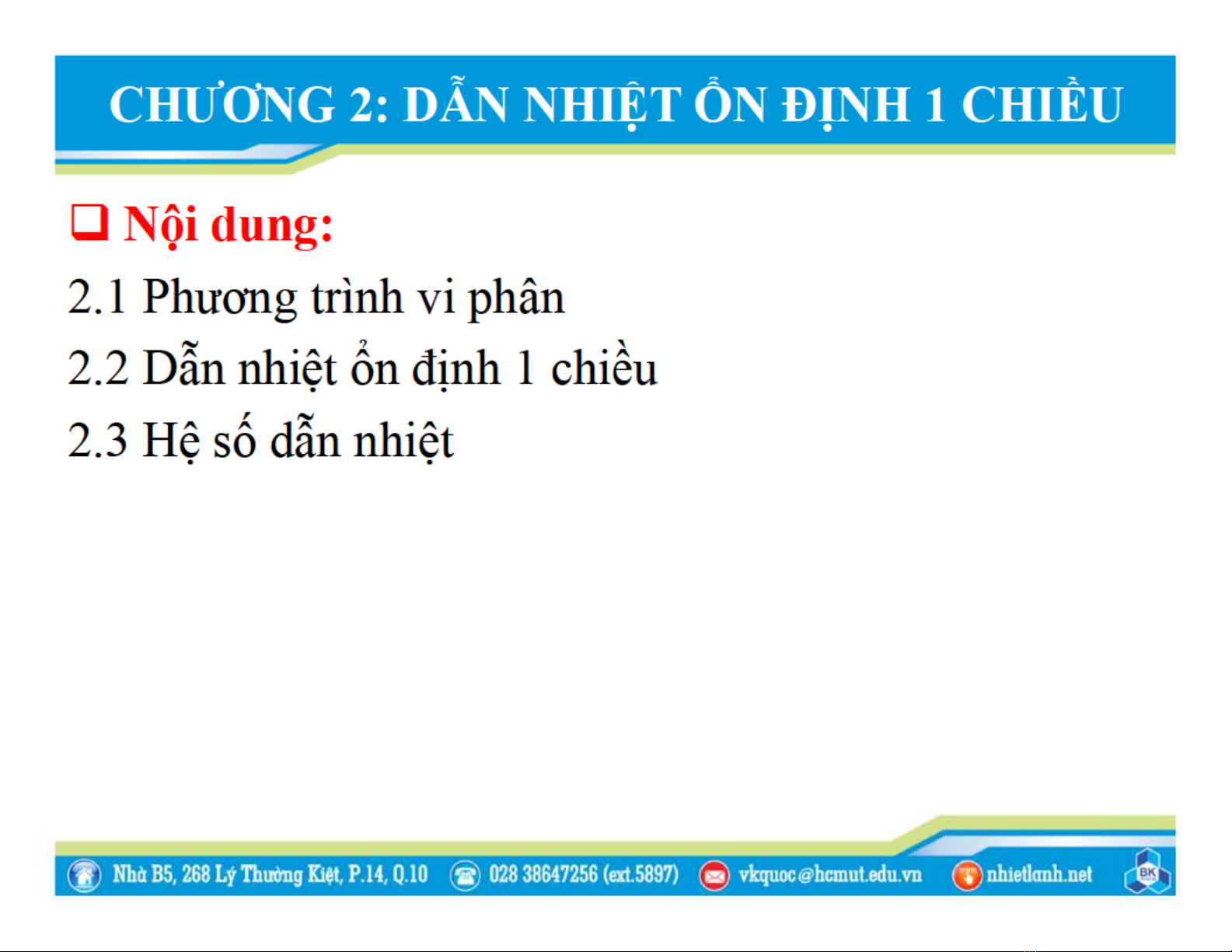 CHƯƠNG 2: DẪN NHIỆT ỔN ĐỊNH 1 CHIỀU

❑ Nội dung:

2.1 Phương trình vi phân

2.2 Dẫn nhiệt ổn định 1 chiều

2.3 Hệ số dẫn nhiệt

Nhà B5, 268 Lý Thường Kiệt, P.14, Q.10 028 38647256 (ext.5897) vkquoc@hcmut.edu.vn nhietlanh.net BK